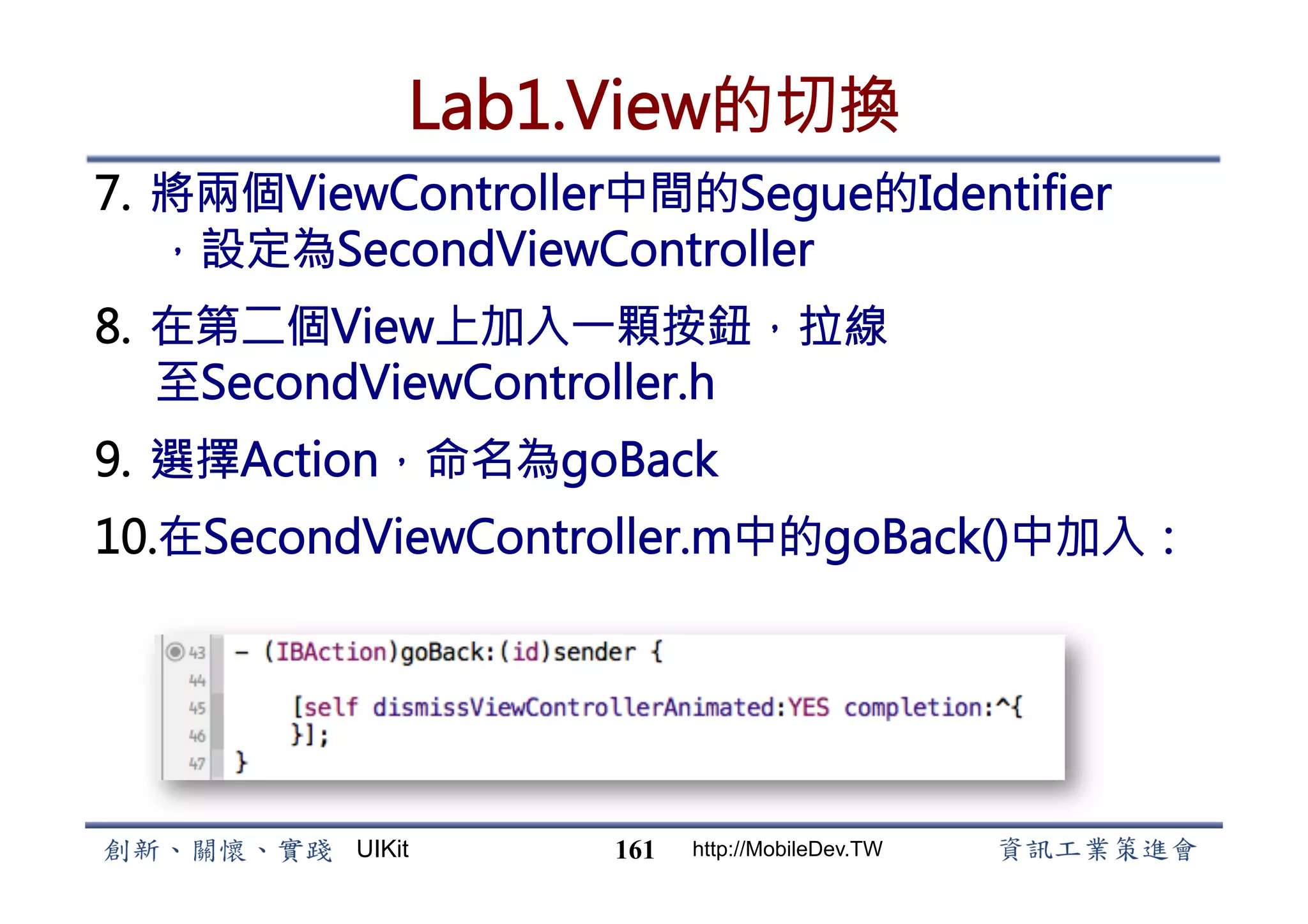 Lab1.View的切換

7. 將兩個ViewController中間的Segue的Identifier，設定為SecondViewController

8. 在第二個View上加入一顆按鈕，拉線至SecondViewController.h

9. 選擇Action，命名為goBack

10.在SecondViewController.m中的goBack()中加入：

43 - (IBAction)goBack:(id)sender {
44
45     [self dismissViewControllerAnimated:YES completion:^{
46     }];
47 }

創新、關懷、實踐 UIKit 161 http://MobileDev.TW 資訊工業策進會